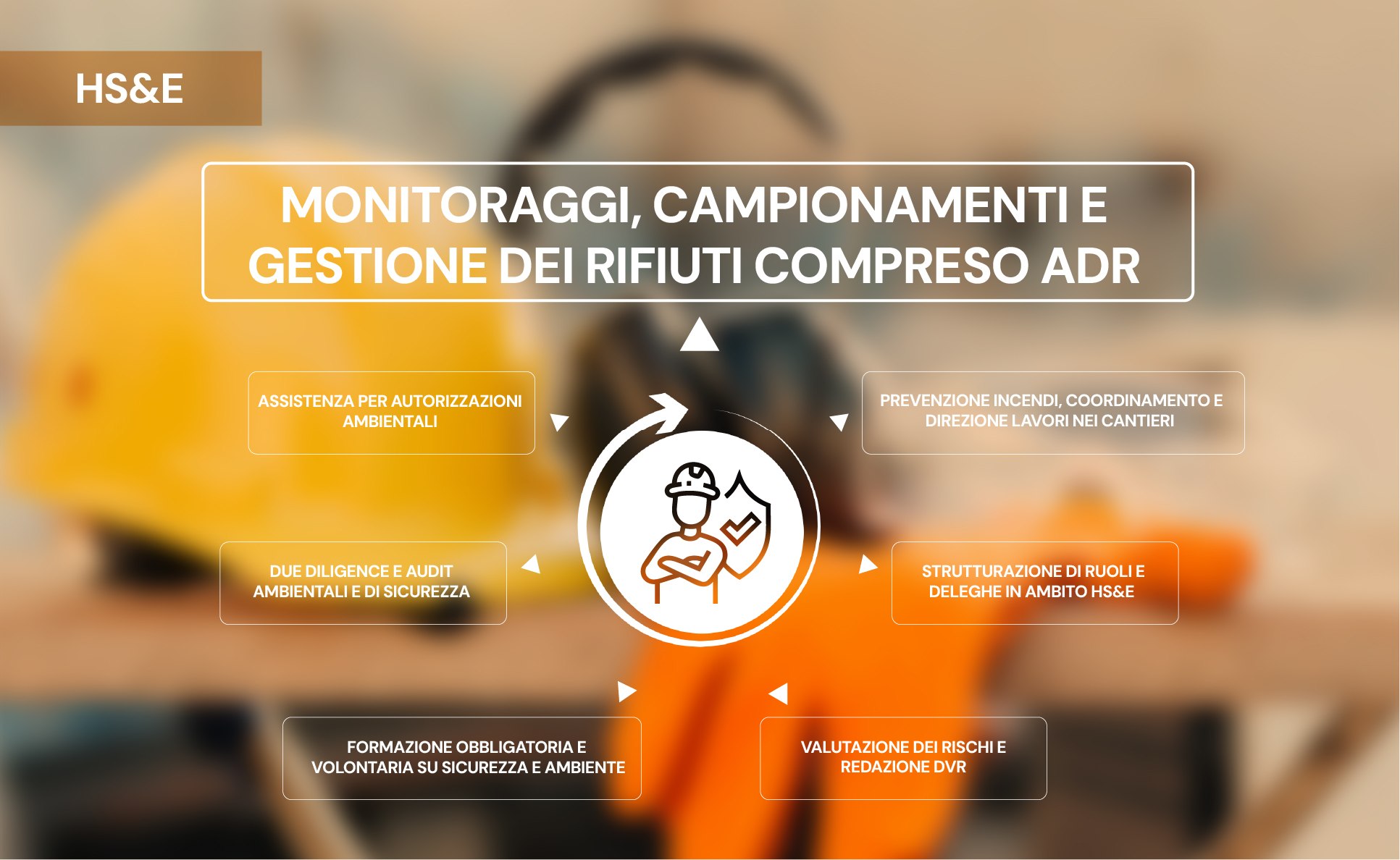 HS&E

MONITORAGGI, CAMPIONAMENTI E GESTIONE DEI RIFIUTI COMPRESO ADR

ASSISTENZA PER AUTORIZZAZIONI AMBIENTALI

PREVENZIONE INCENDI, COORDINAMENTO E DIREZIONE LAVORI NEI CANTIERI

DUE DILIGENCE E AUDIT AMBIENTALI E DI SICUREZZA

STRUTTURAZIONE DI RUOLI E DELEGHE IN AMBITO HS&E

FORMAZIONE OBBLIGATORIA E VOLONTARIA SU SICUREZZA E AMBIENTE

VALUTAZIONE DEI RISCHI E REDAZIONE DVR